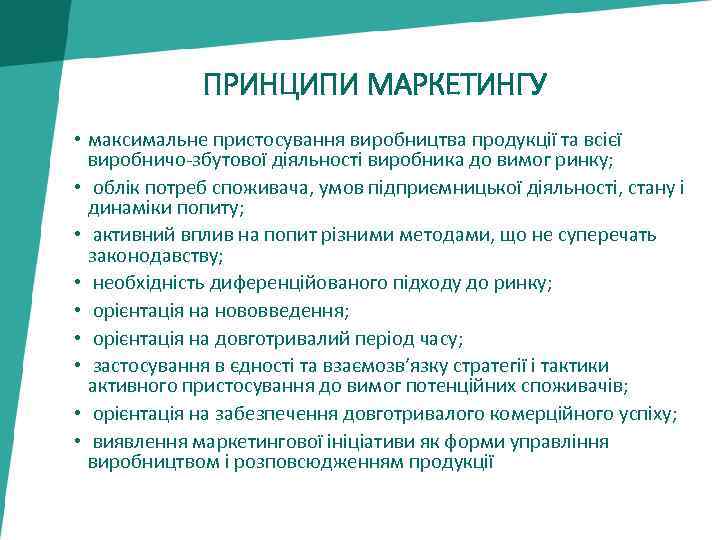 ПРИНЦИПИ МАРКЕТИНГУ

• максимальне пристосування виробництва продукції та всієї виробничо-збутової діяльності виробника до вимог ринку;
• облік потреб споживача, умов підприємницької діяльності, стану і динаміки попиту;
• активний вплив на попит різними методами, що не суперечать законодавству;
• необхідність диференційованого підходу до ринку;
• орієнтація на нововведення;
• орієнтація на довготривалий період часу;
• застосування в єдності та взаємозв'язку стратегії і тактики активного пристосування до вимог потенційних споживачів;
• орієнтація на забезпечення довготривалого комерційного успіху;
• виявлення маркетингової ініціативи як форми управління виробництвом і розповсюдженням продукції